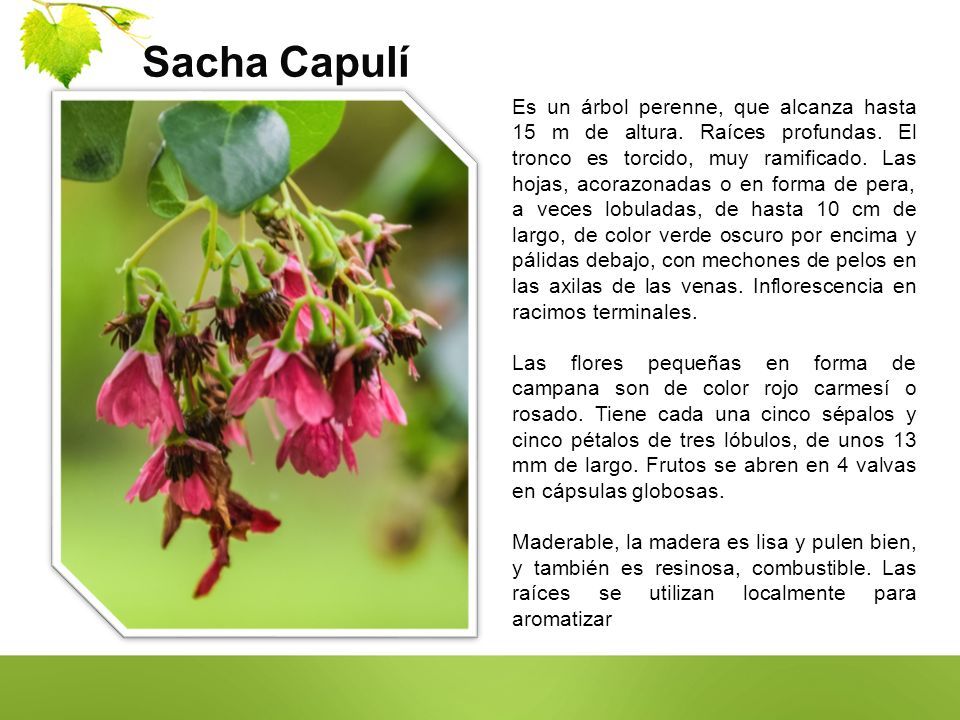 Sacha Capulí

Es un árbol perenne, que alcanza hasta 15 m de altura. Raíces profundas. El tronco es torcido, muy ramificado. Las hojas, acorazonadas o en forma de pera, a veces lobuladas, de hasta 10 cm de largo, de color verde oscuro por encima y pálidas debajo, con mechones de pelos en las axilas de las venas. Inflorescencia en racimos terminales.

Las flores pequeñas en forma de campana son de color rojo carmesí o rosado. Tiene cada una cinco sépalos y cinco pétalos de tres lóbulos, de unos 13 mm de largo. Frutos se abren en 4 valvas en cápsulas globosas.

Maderable, la madera es lisa y pulen bien, y también es resinosa, combustible. Las raíces se utilizan localmente para aromatizar